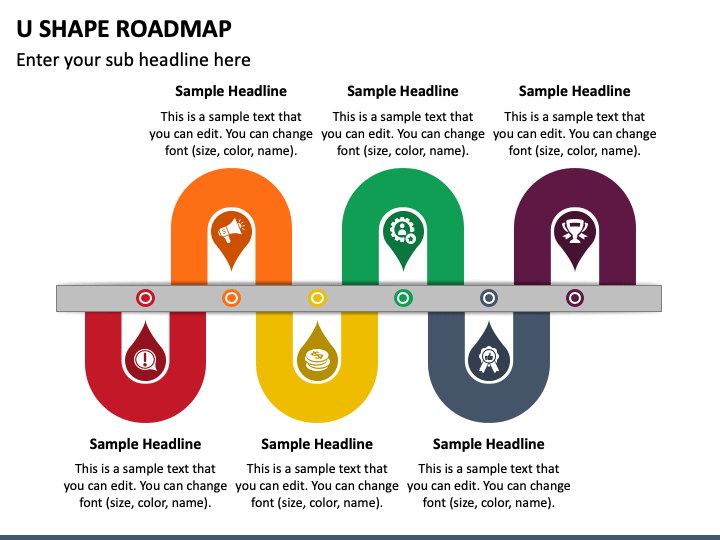 U SHAPE ROADMAP

Enter your sub headline here

Sample Headline

This is a sample text that you can edit. You can change font (size, color, name).

Sample Headline

This is a sample text that you can edit. You can change font (size, color, name).

Sample Headline

This is a sample text that you can edit. You can change font (size, color, name).

Sample Headline

This is a sample text that you can edit. You can change font (size, color, name).

Sample Headline

This is a sample text that you can edit. You can change font (size, color, name).

Sample Headline

This is a sample text that you can edit. You can change font (size, color, name).